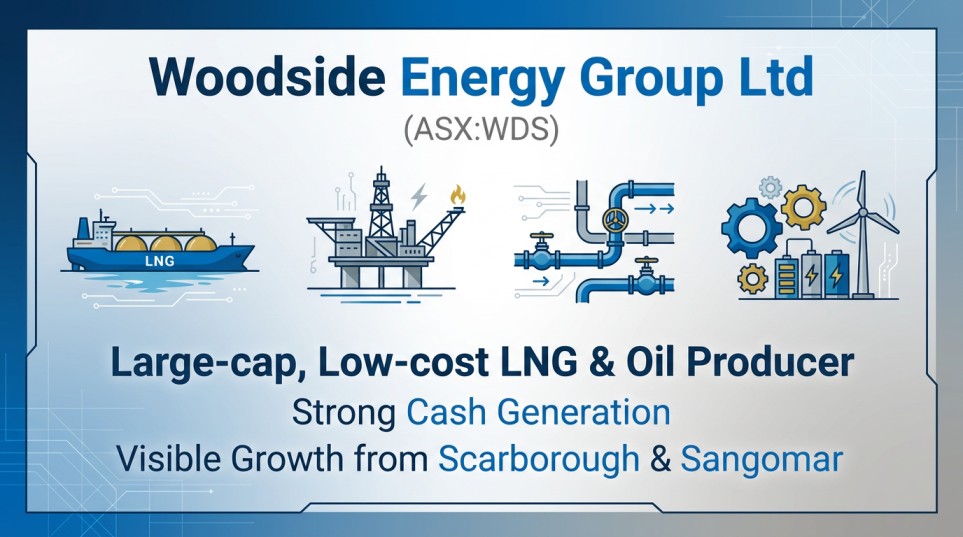 Woodside Energy Group Ltd
(ASX:WDS)

LNG

Large-cap, Low-cost LNG & Oil Producer
Strong Cash Generation
Visible Growth from Scarborough & Sangomar